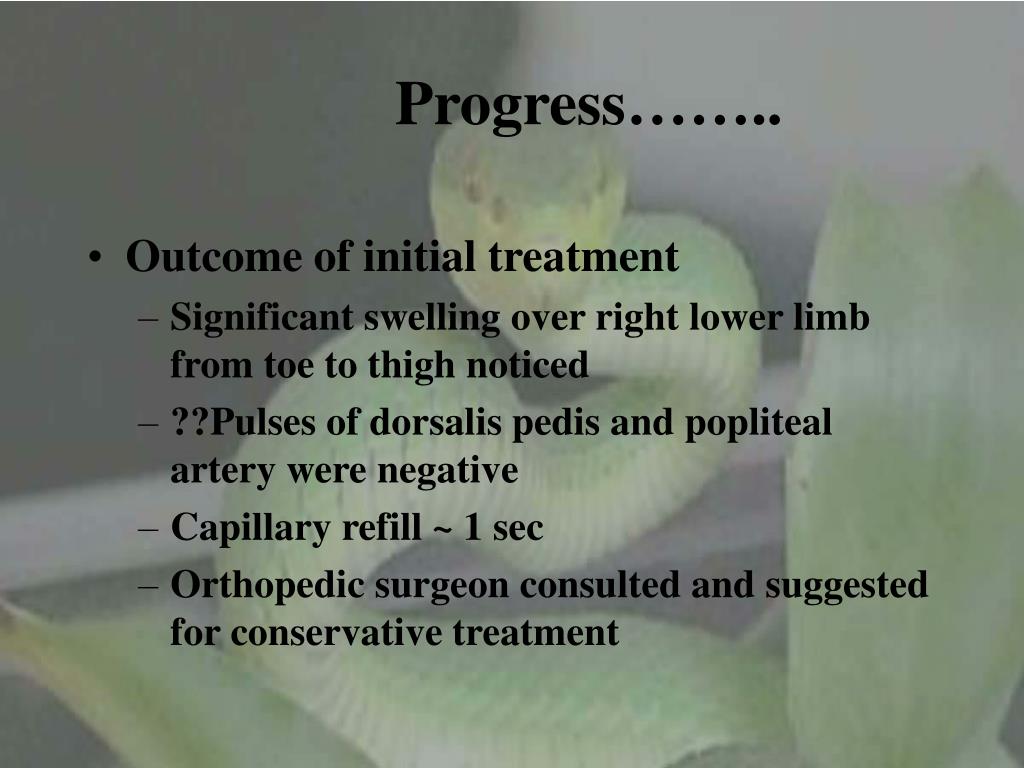 Progress……..

• Outcome of initial treatment
– Significant swelling over right lower limb from toe to thigh noticed
– ??Pulses of dorsalis pedis and popliteal artery were negative
– Capillary refill ~ 1 sec
– Orthopedic surgeon consulted and suggested for conservative treatment